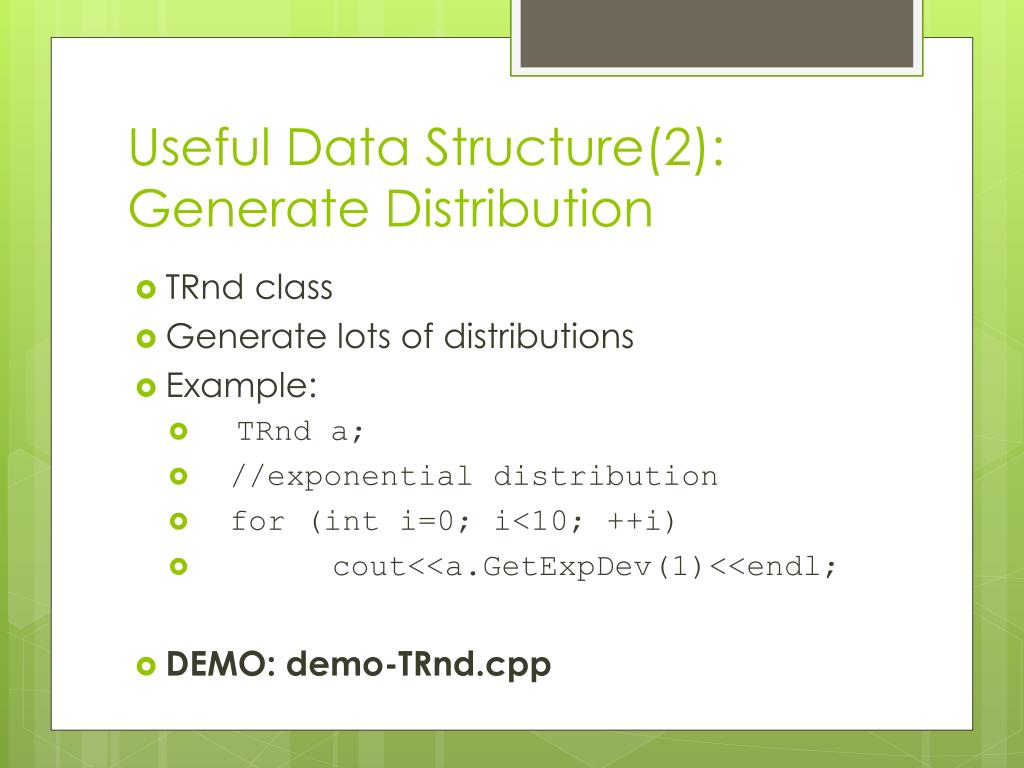 Useful Data Structure(2): Generate Distribution

TRnd class

Generate lots of distributions

Example:

TRnd a;

//exponential distribution

for (int i=0; i<10; ++i)

cout<<a.GetExpDev(1)<<endl;

DEMO: demo-TRnd.cpp